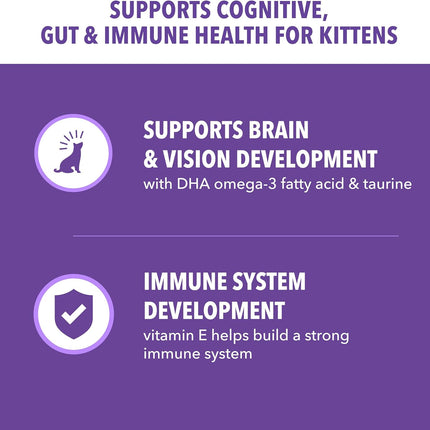 SUPPORTS COGNITIVE, GUT & IMMUNE HEALTH FOR KITTENS

SUPPORTS BRAIN & VISION DEVELOPMENT
with DHA omega-3 fatty acid & taurine

IMMUNE SYSTEM DEVELOPMENT
vitamin E helps build a strong immune system